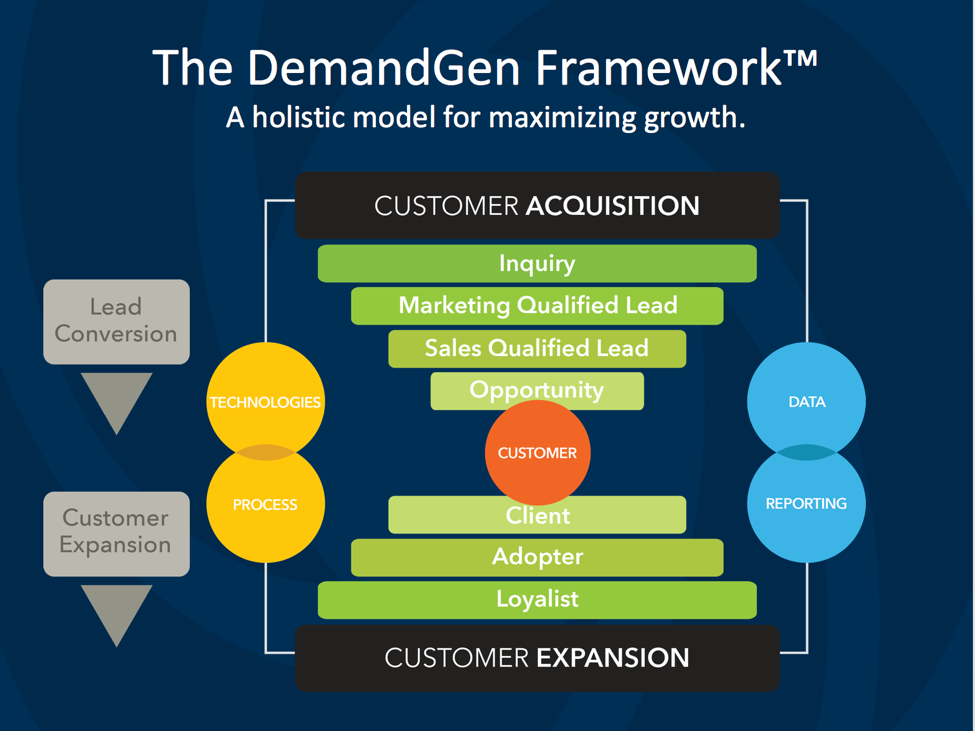 The DemandGen Framework™
A holistic model for maximizing growth.

CUSTOMER ACQUISITION

Inquiry

Marketing Qualified Lead

Sales Qualified Lead

Opportunity

CUSTOMER

Client

Adopter

Loyalist

CUSTOMER EXPANSION

Lead Conversion

Customer Expansion

TECHNOLOGIES

PROCESS

DATA

REPORTING